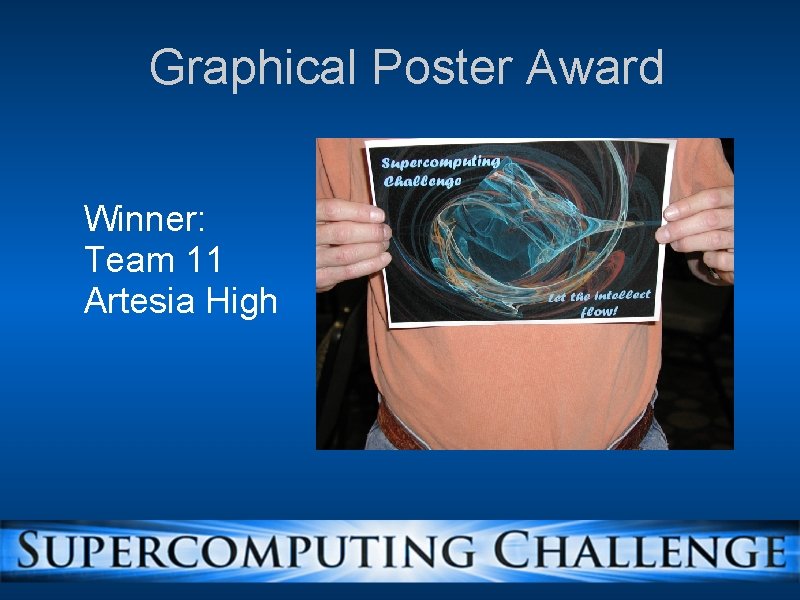 Graphical Poster Award

Winner:
Team 11
Artesia High

Supercomputing Challenge

Let the intellect flow!

SUPERCOMPUTING CHALLENGE